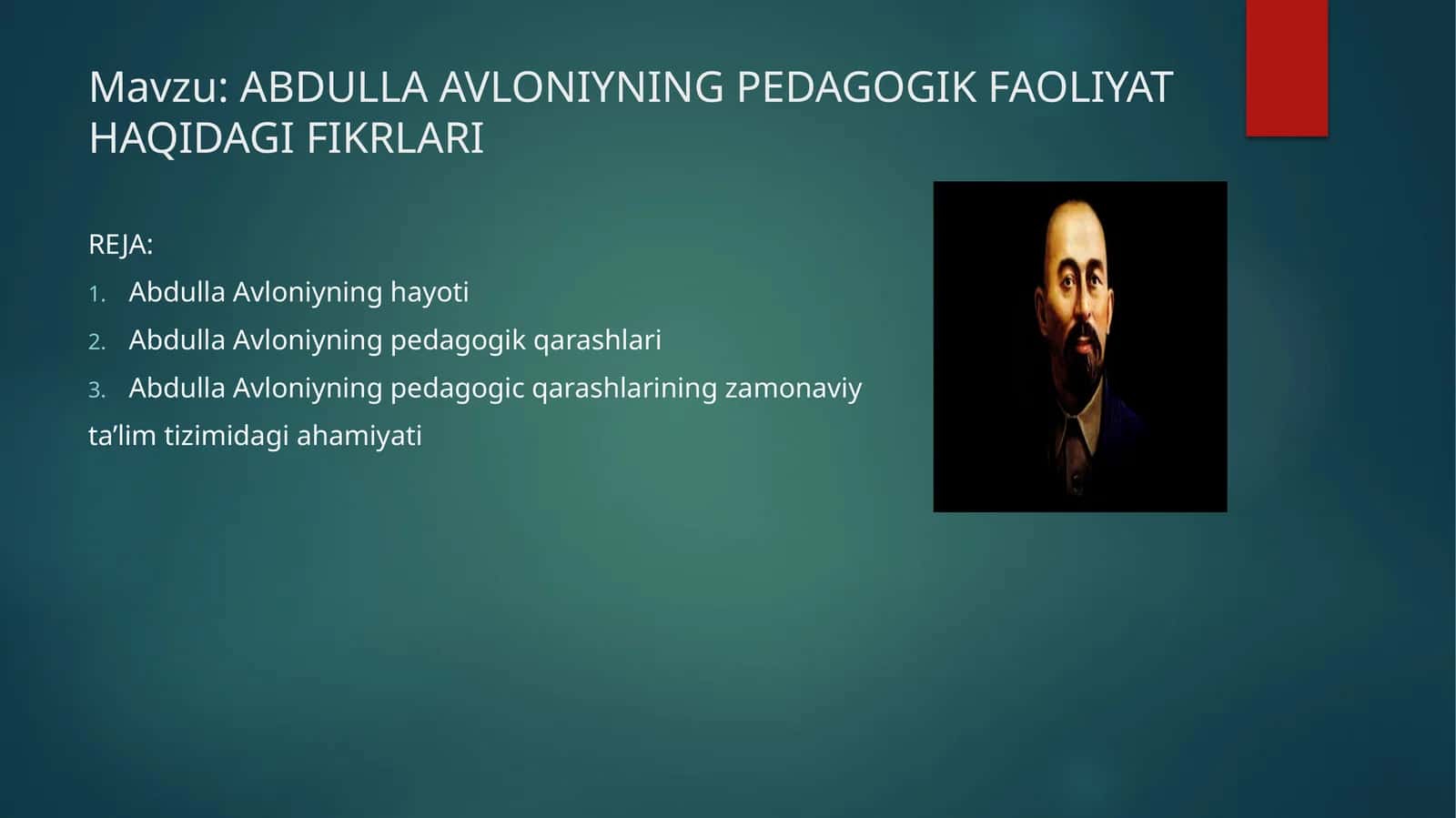 Mavzu: ABDULLA AVLONIYNING PEDAGOGIK FAOLIYAT HAQIDAGI FIKRLARI

REJA:

1. Abdulla Avloniyning hayoti
2. Abdulla Avloniyning pedagogik qarashlari
3. Abdulla Avloniyning pedagogic qarashlarining zamonaviy

ta’lim tizimidagi ahamiyati